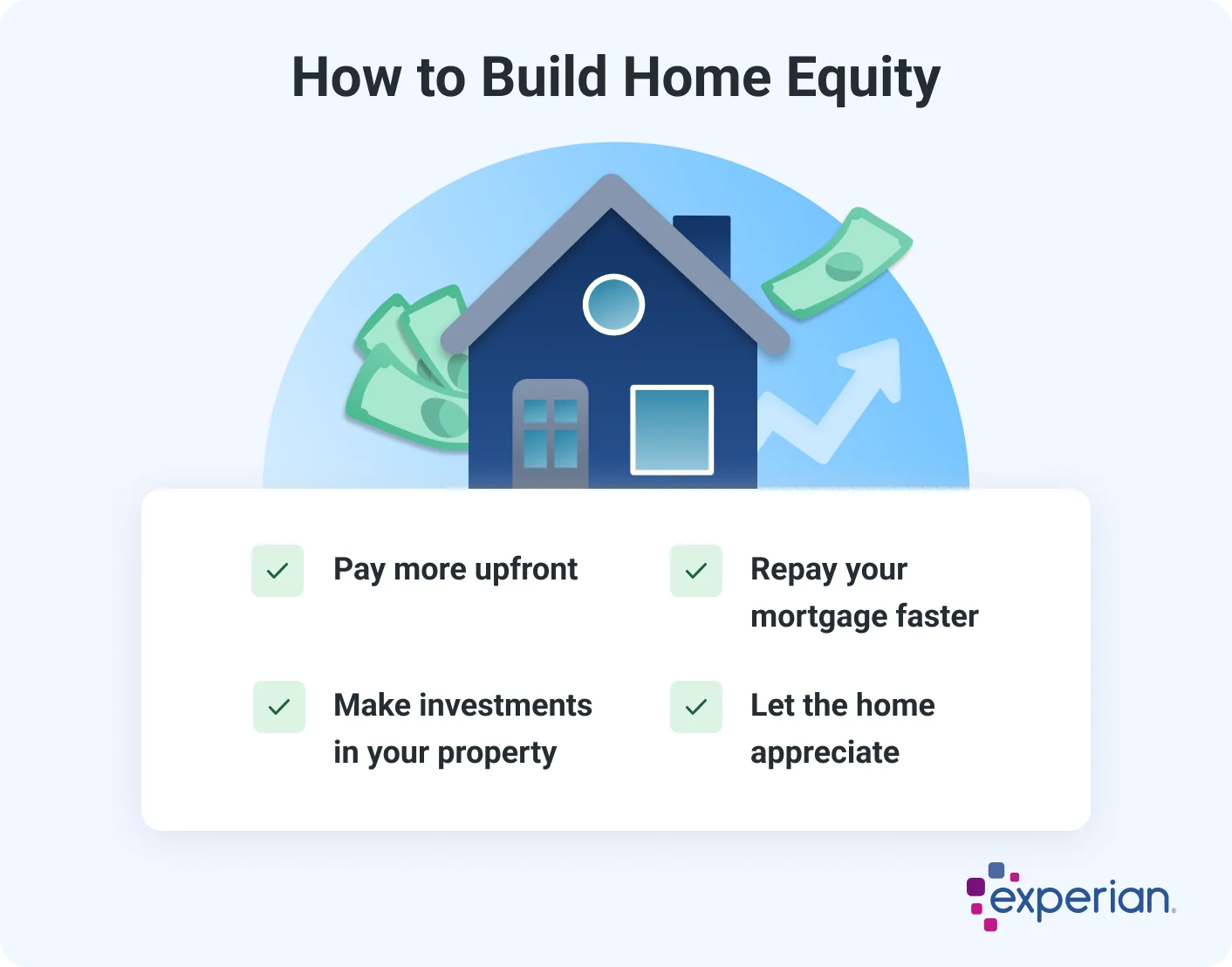 How to Build Home Equity

Pay more upfront

Repay your mortgage faster

Make investments in your property

Let the home appreciate

experian.